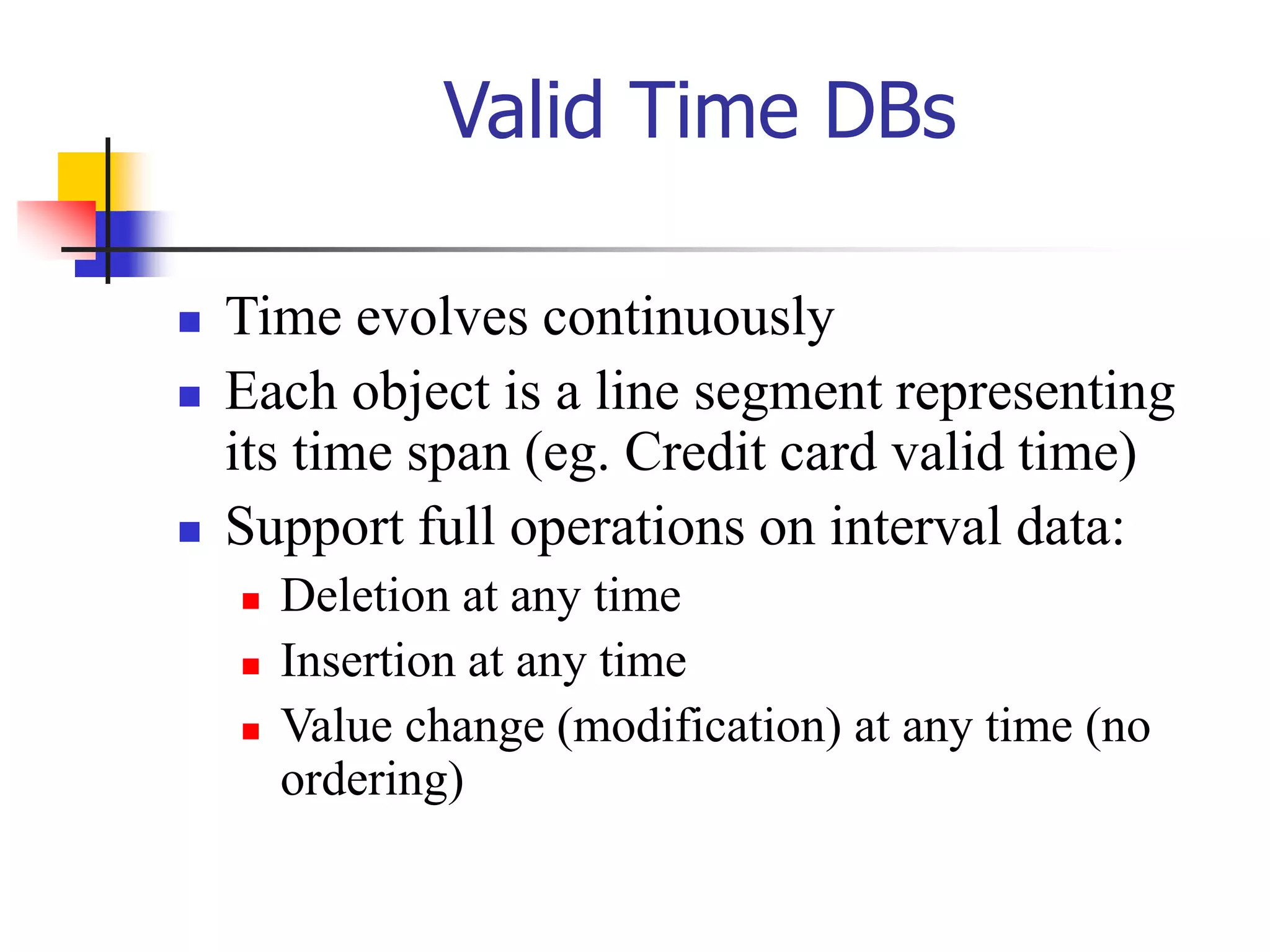 Valid Time DBs

- Time evolves continuously
- Each object is a line segment representing its time span (eg. Credit card valid time)
- Support full operations on interval data:
  - Deletion at any time
  - Insertion at any time
  - Value change (modification) at any time (no ordering)